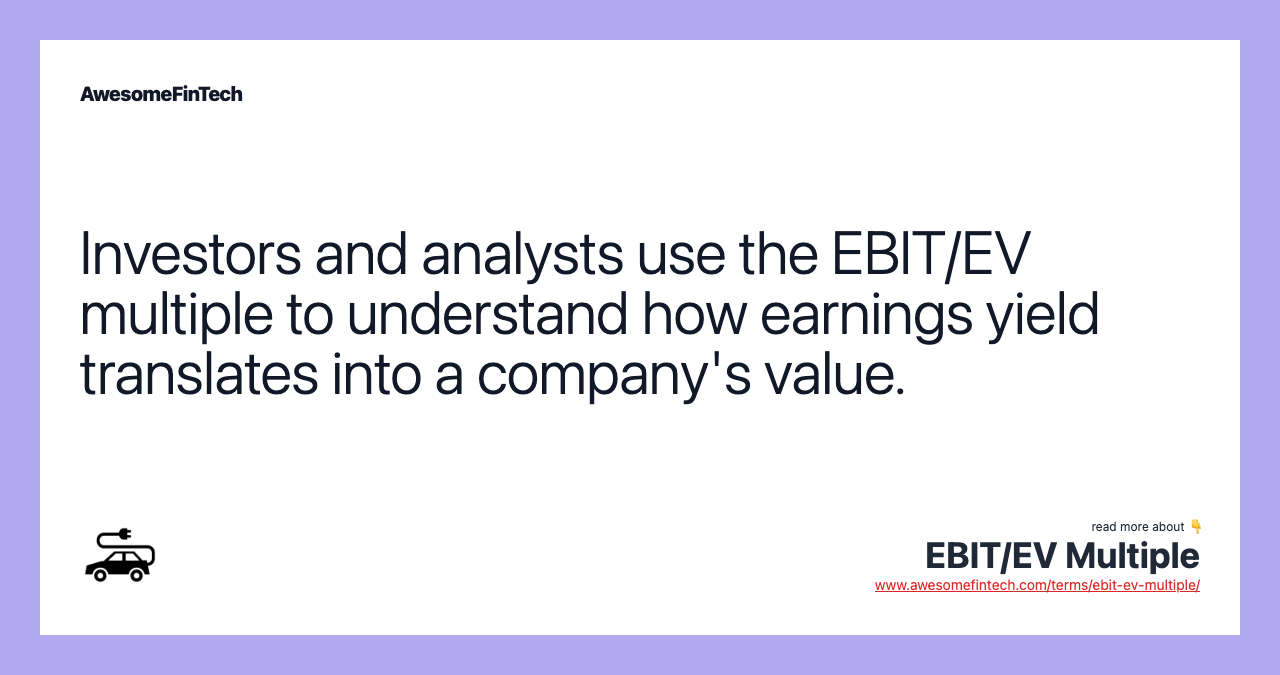 AwesomeFinTech

Investors and analysts use the EBIT/EV multiple to understand how earnings yield translates into a company's value.

read more about 👇
EBIT/EV Multiple
www.awesomefintech.com/terms/ebit-ev-multiple/